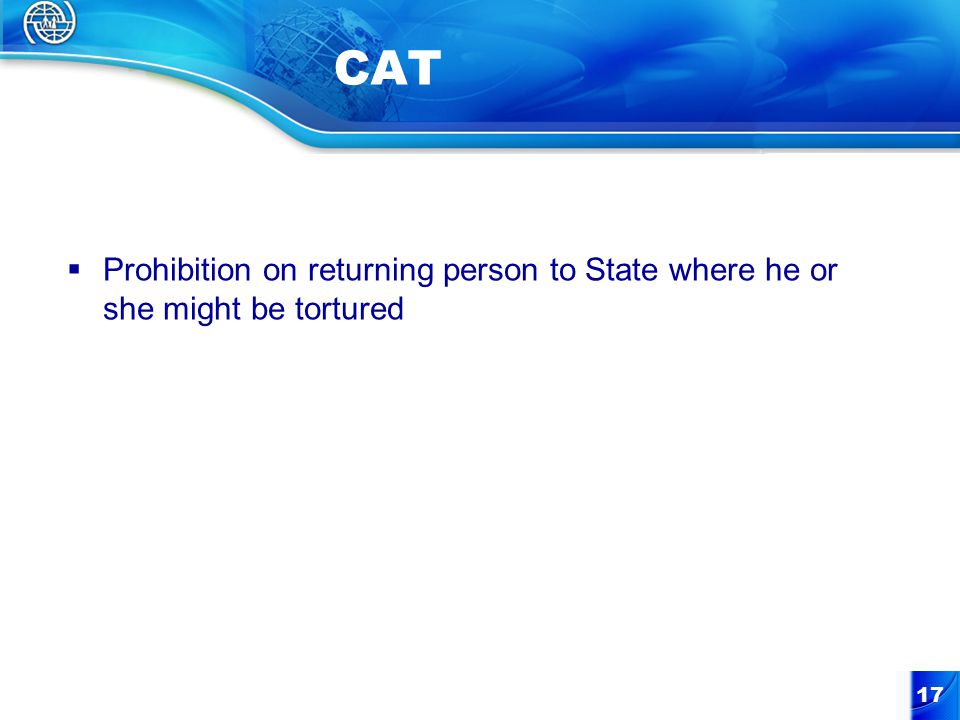 CAT

▪ Prohibition on returning person to State where he or she might be tortured

17